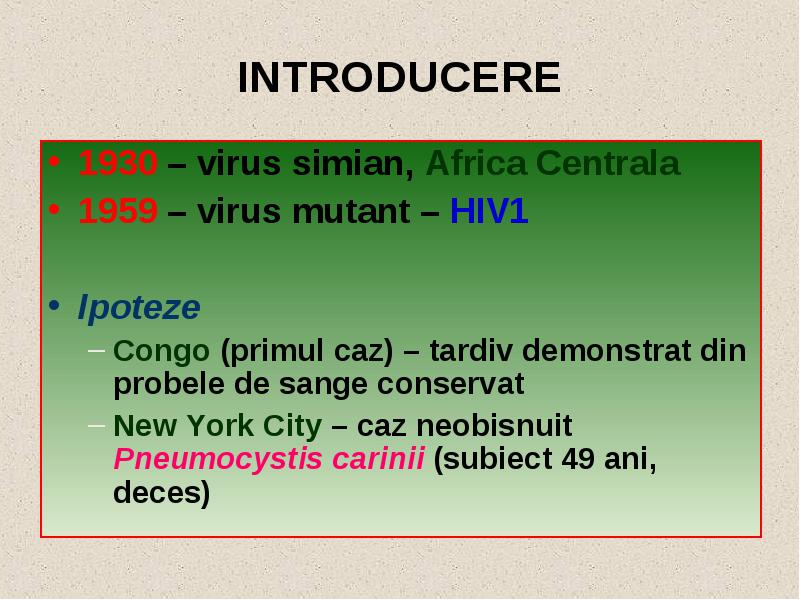 INTRODUCERE

• 1930 – virus simian, Africa Centrala
• 1959 – virus mutant – HIV1

• Ipoteze
– Congo (primul caz) – tardiv demonstrat din probele de sange conservat
– New York City – caz neobisnuit Pneumocystis carinii (subiect 49 ani, deces)